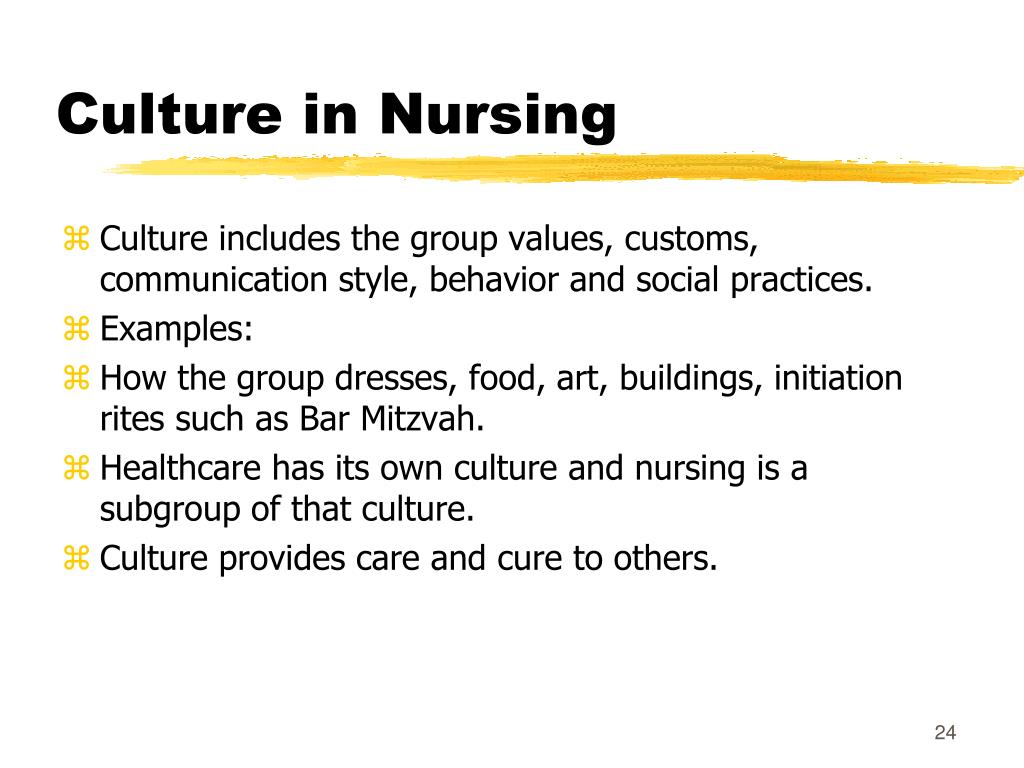 Culture in Nursing

⌘ Culture includes the group values, customs, communication style, behavior and social practices.
⌘ Examples:
⌘ How the group dresses, food, art, buildings, initiation rites such as Bar Mitzvah.
⌘ Healthcare has its own culture and nursing is a subgroup of that culture.
⌘ Culture provides care and cure to others.

24